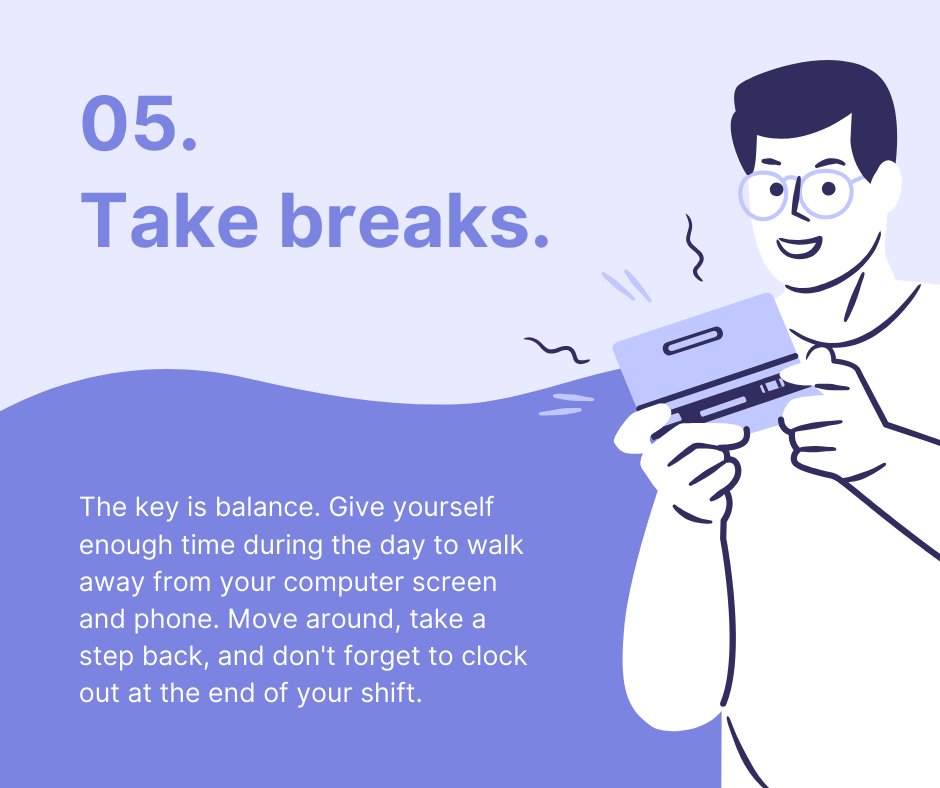 05.
Take breaks.

The key is balance. Give yourself enough time during the day to walk away from your computer screen and phone. Move around, take a step back, and don't forget to clock out at the end of your shift.